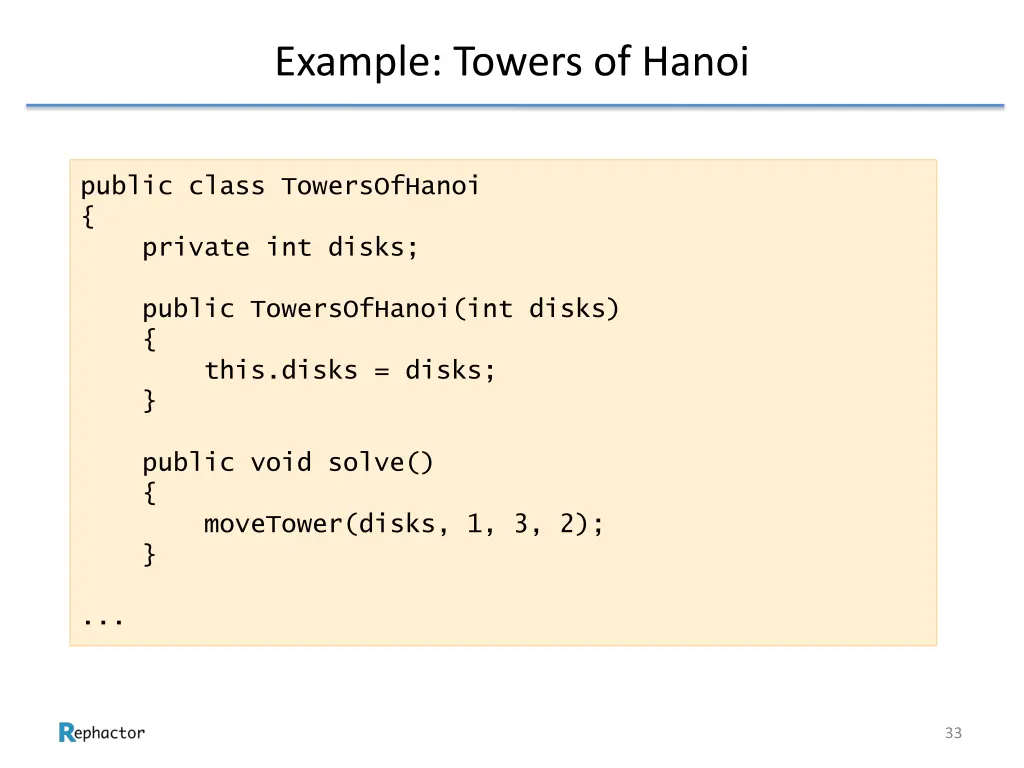 Example: Towers of Hanoi

public class TowersOfHanoi
{
    private int disks;

    public TowersOfHanoi(int disks)
    {
        this.disks = disks;
    }

    public void solve()
    {
        moveTower(disks, 1, 3, 2);
    }

...

Rephactor

33